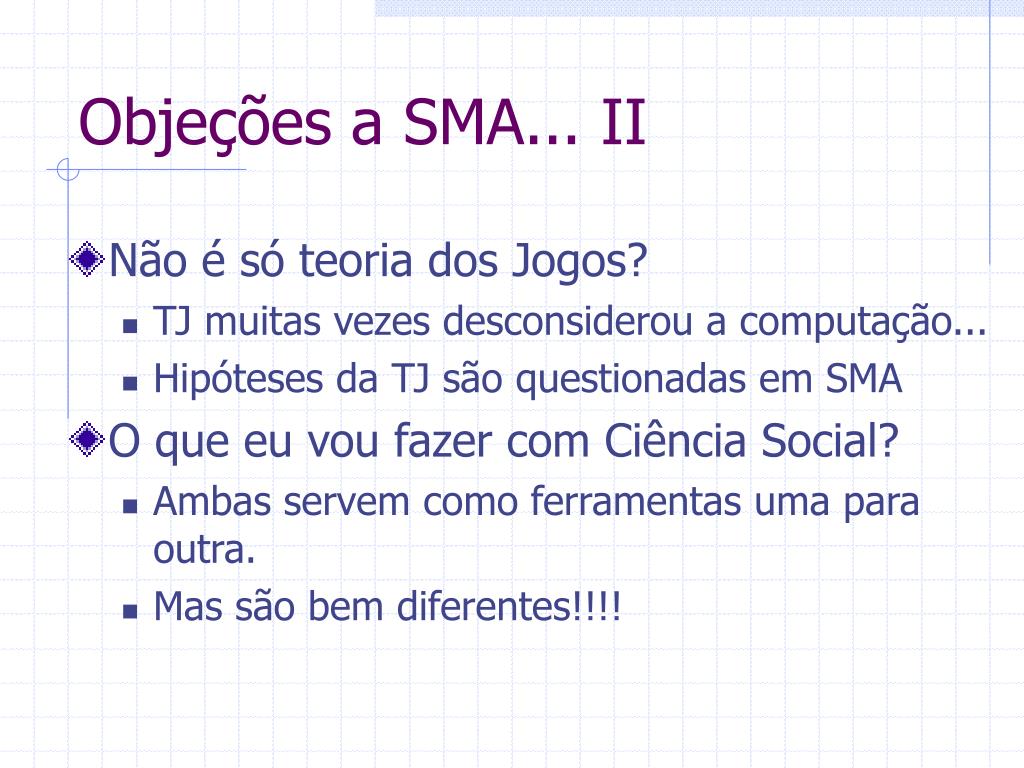 Objeções a SMA... II

Não é só teoria dos Jogos?

TJ muitas vezes desconsiderou a computação...

Hipóteses da TJ são questionadas em SMA

O que eu vou fazer com Ciência Social?

Ambas servem como ferramentas uma para outra.

Mas são bem diferentes!!!!